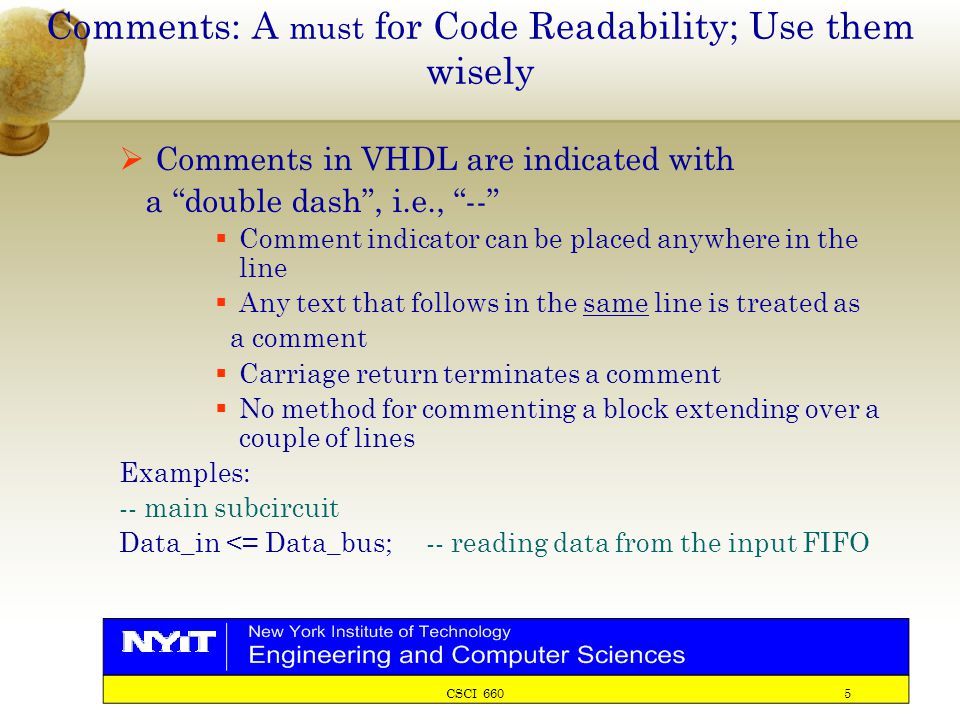 Comments: A must for Code Readability; Use them wisely

➢ Comments in VHDL are indicated with a “double dash”, i.e., “--”
▪ Comment indicator can be placed anywhere in the line
▪ Any text that follows in the same line is treated as a comment
▪ Carriage return terminates a comment
▪ No method for commenting a block extending over a couple of lines

Examples:
-- main subcircuit
Data_in <= Data_bus; -- reading data from the input FIFO

NYIT New York Institute of Technology
Engineering and Computer Sciences

CSCI 660 5